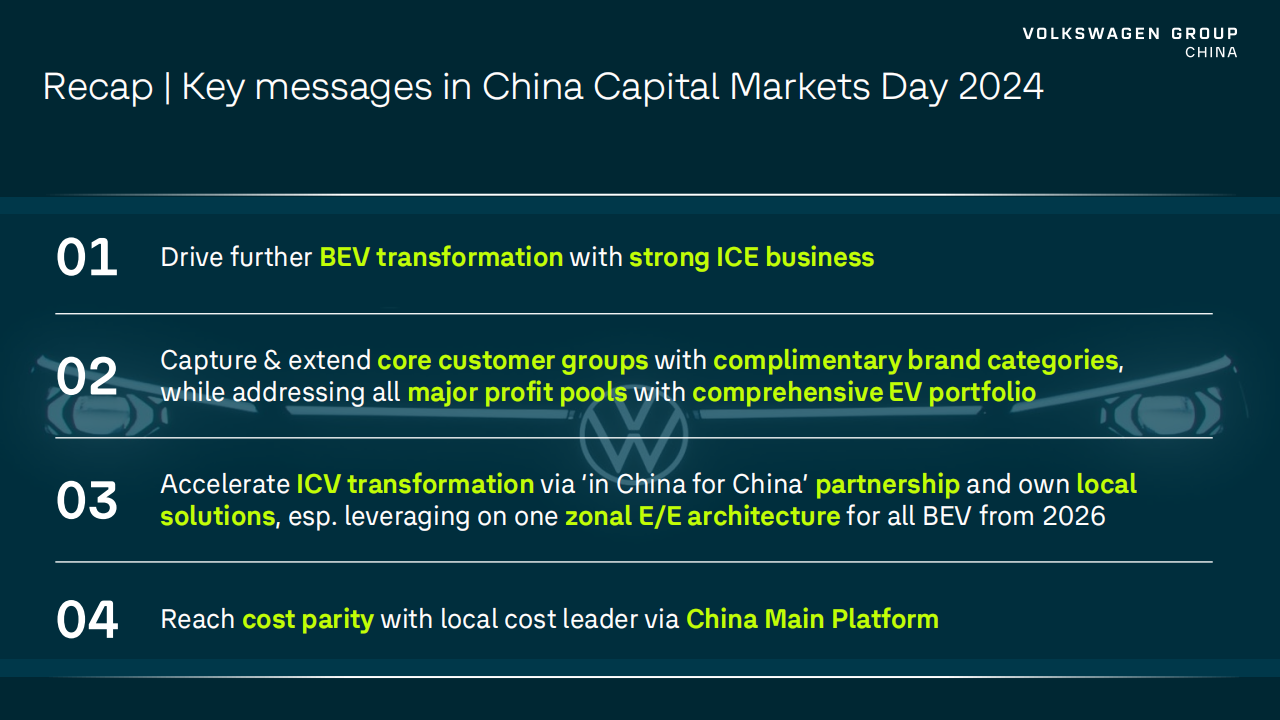 VOLKSWAGEN GROUP
CHINA

Recap | Key messages in China Capital Markets Day 2024

01 Drive further BEV transformation with strong ICE business

02 Capture & extend core customer groups with complimentary brand categories, while addressing all major profit pools with comprehensive EV portfolio

03 Accelerate ICV transformation via 'in China for China' partnership and own local solutions, esp. leveraging on one zonal E/E architecture for all BEV from 2026

04 Reach cost parity with local cost leader via China Main Platform